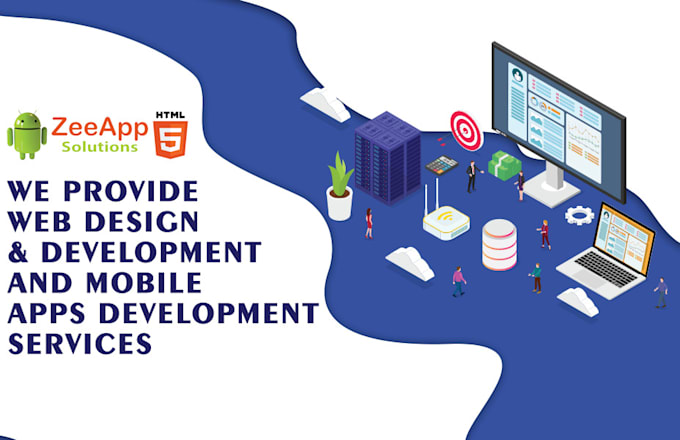 ZeeApp
Solutions

HTML
5

WE PROVIDE
WEB DESIGN
& DEVELOPMENT
AND MOBILE
APPS DEVELOPMENT
SERVICES